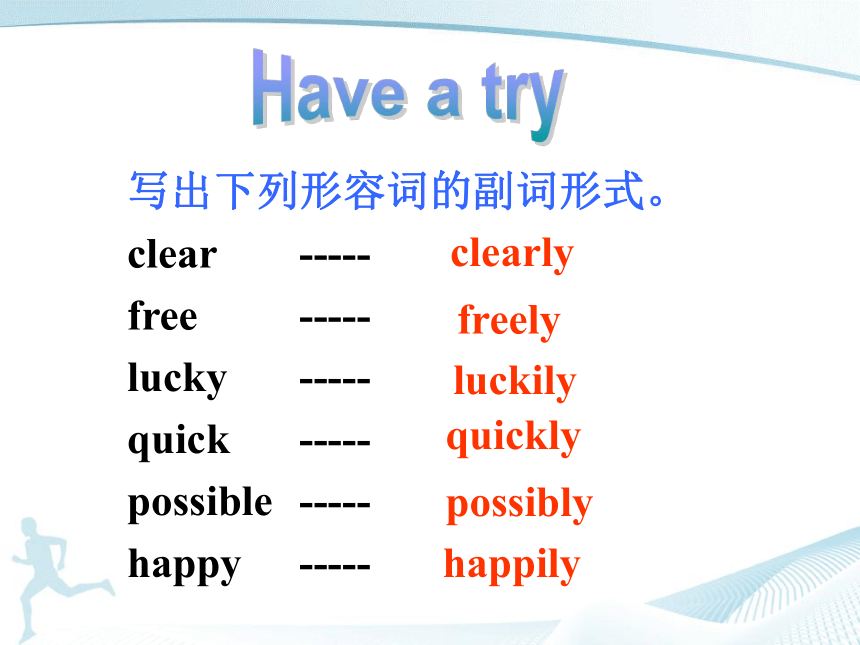 Have a try

写出下列形容词的副词形式。

clear ----- clearly
free ----- freely
lucky ----- luckily
quick ----- quickly
possible ----- possibly
happy ----- happily